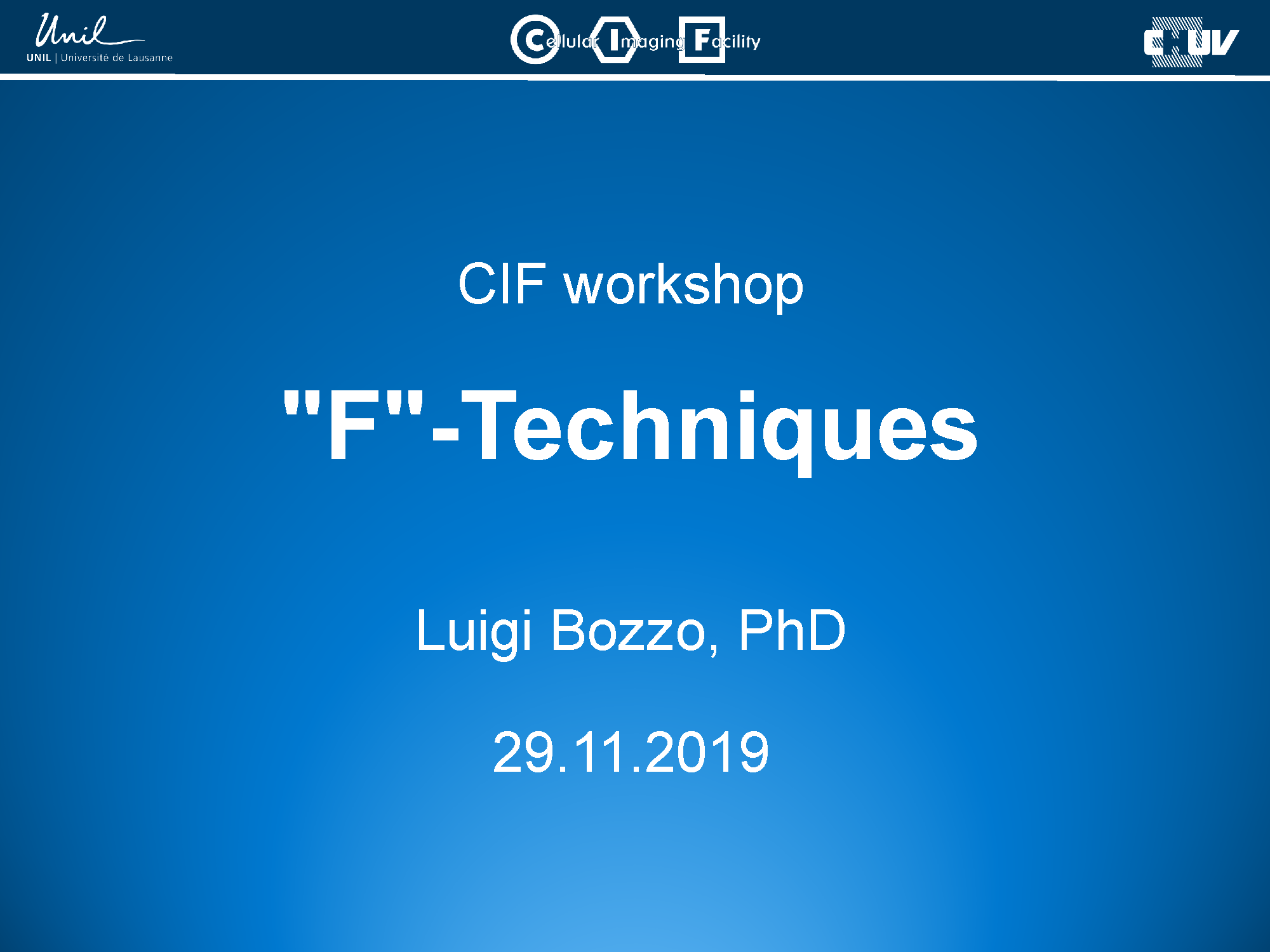 Unil
UNIL | Université de Lausanne

Cellular Imaging Facility

CHUV

CIF workshop

"F"-Techniques

Luigi Bozzo, PhD

29.11.2019